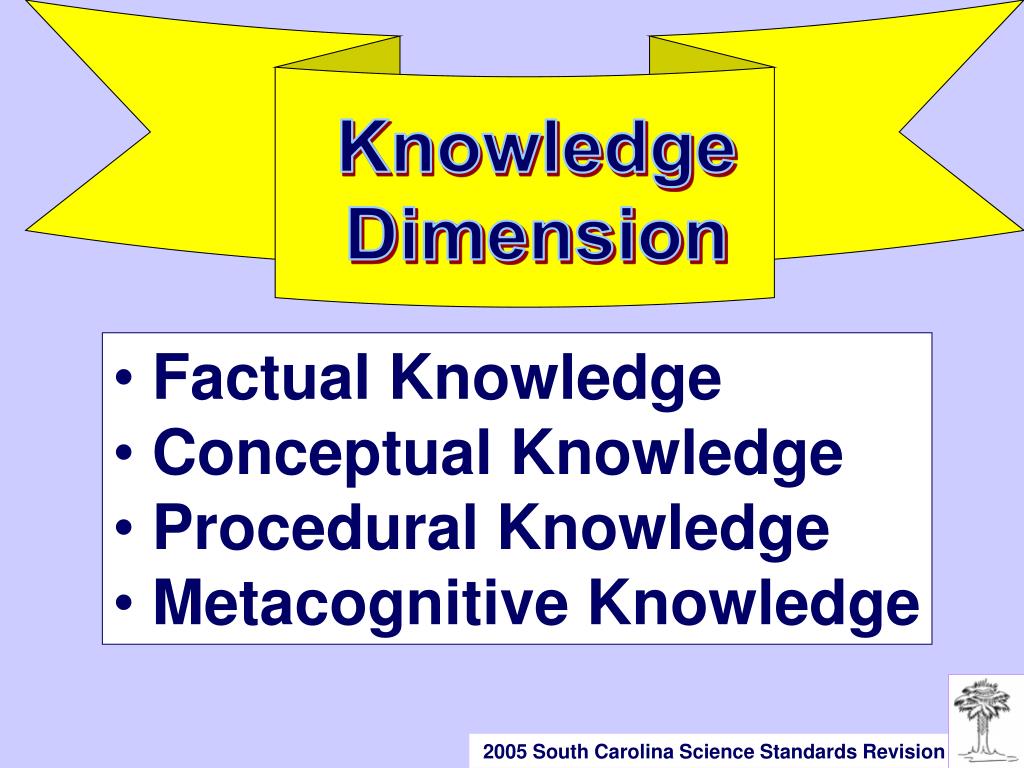 Knowledge Dimension

• Factual Knowledge
• Conceptual Knowledge
• Procedural Knowledge
• Metacognitive Knowledge

2005 South Carolina Science Standards Revision